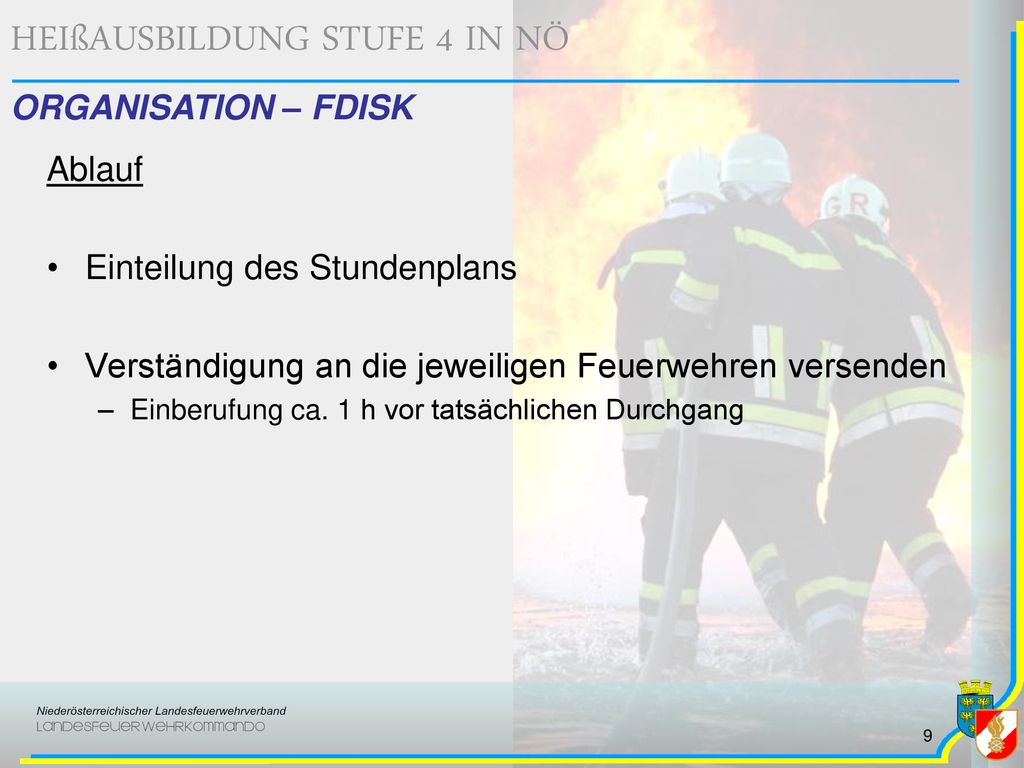 HEIßAUSBILDUNG STUFE 4 IN NÖ

ORGANISATION – FDISK

Ablauf

• Einteilung des Stundenplans

• Verständigung an die jeweiligen Feuerwehren versenden
– Einberufung ca. 1 h vor tatsächlichen Durchgang

Niederösterreichischer Landesfeuerwehrverband
LANDESFEUERWEHRKOMMANDO

9